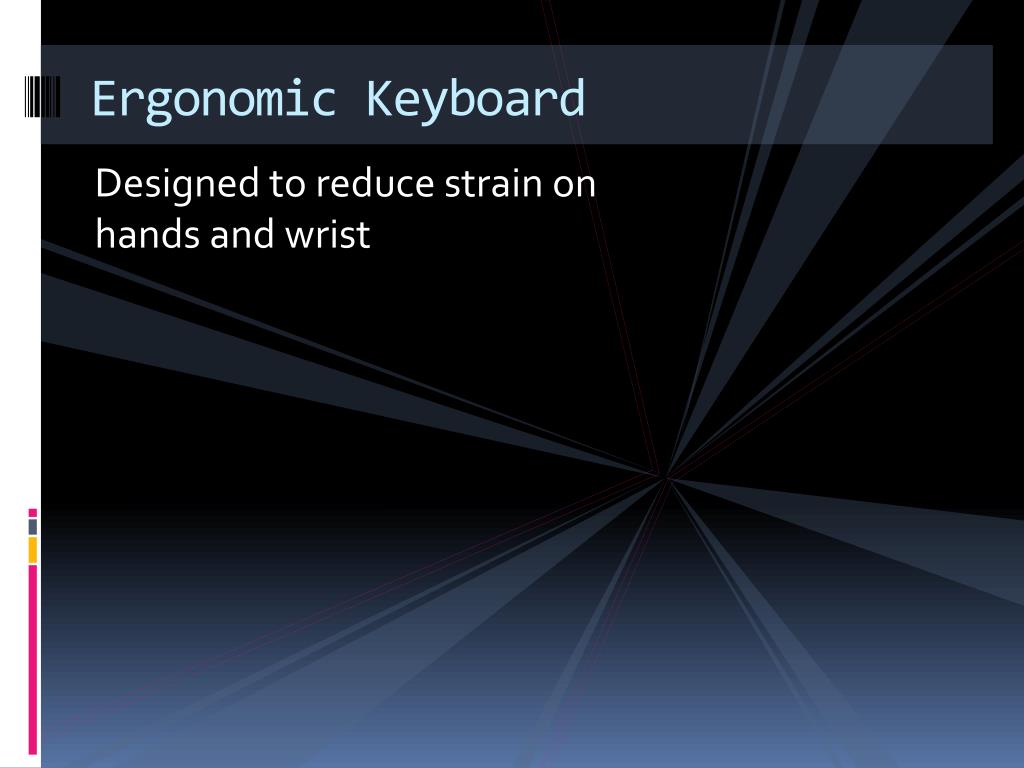 Ergonomic Keyboard

Designed to reduce strain on hands and wrist